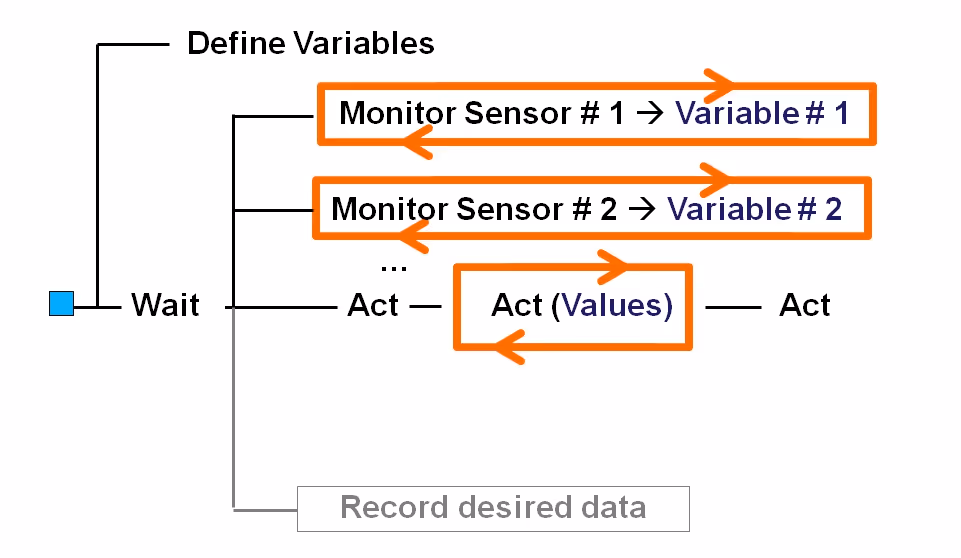 Define Variables

Monitor Sensor # 1 → Variable # 1

Monitor Sensor # 2 → Variable # 2

...

Wait Act — Act (Values) — Act

Record desired data